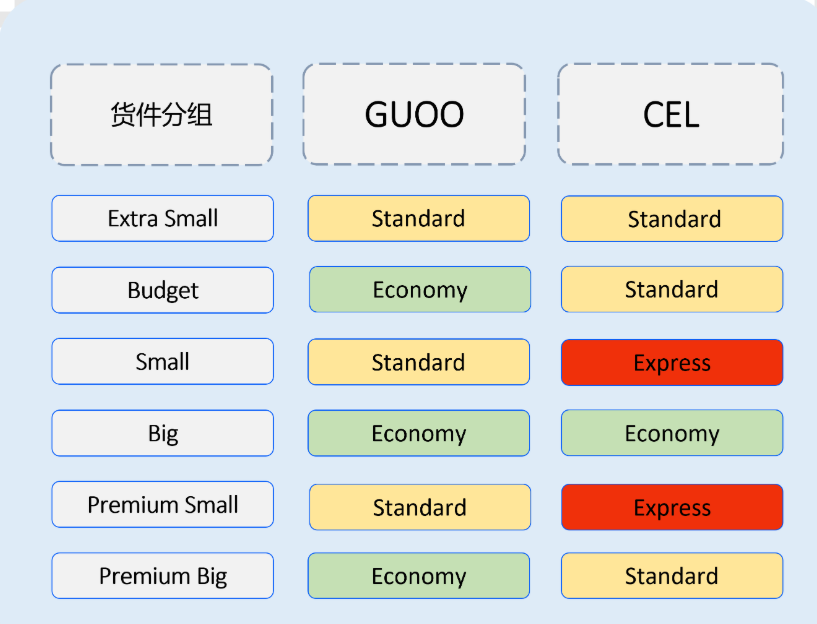 | 货件分组 | GUOO | CEL |
|---|---|---|
| Extra Small | Standard | Standard |
| Budget | Economy | Standard |
| Small | Standard | Express |
| Big | Economy | Economy |
| Premium Small | Standard | Express |
| Premium Big | Economy | Standard |